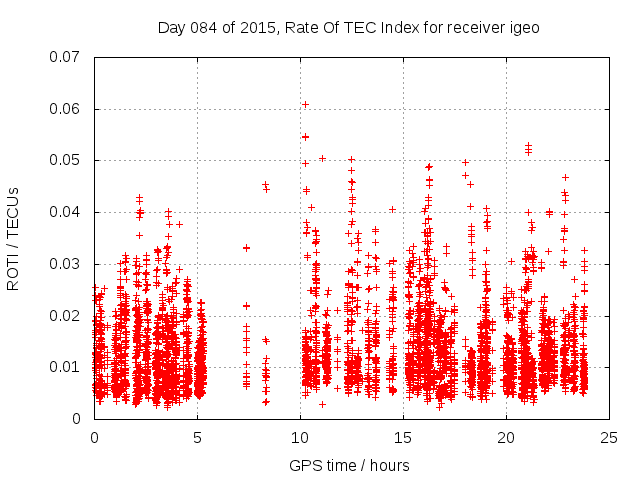 Day 084 of 2015, Rate Of TEC Index for receiver igeo

ROTI / TECUs

0.07
0.06
0.05
0.04
0.03
0.02
0.01
0

0
5
10
15
20
25

GPS time / hours